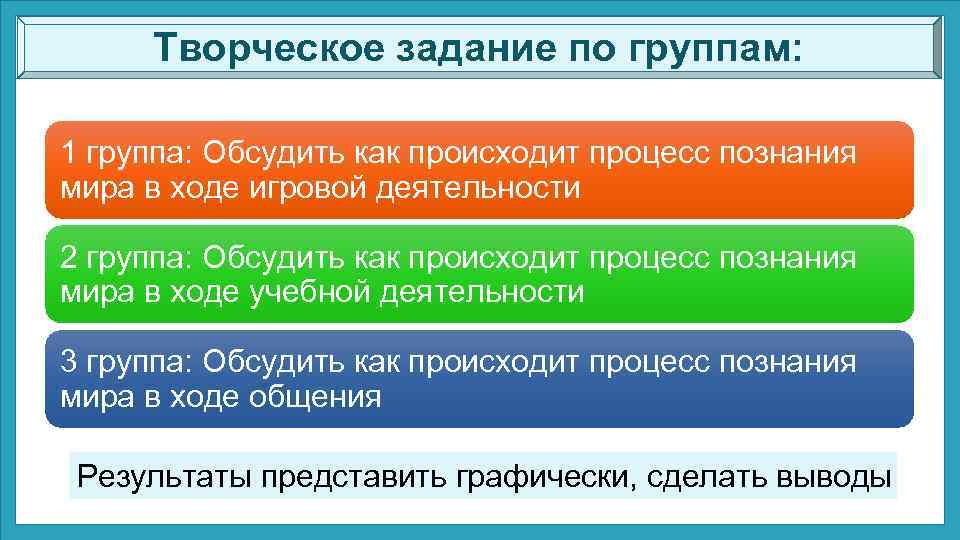 Творческое задание по группам:

1 группа: Обсудить как происходит процесс познания мира в ходе игровой деятельности

2 группа: Обсудить как происходит процесс познания мира в ходе учебной деятельности

3 группа: Обсудить как происходит процесс познания мира в ходе общения

Результаты представить графически, сделать выводы